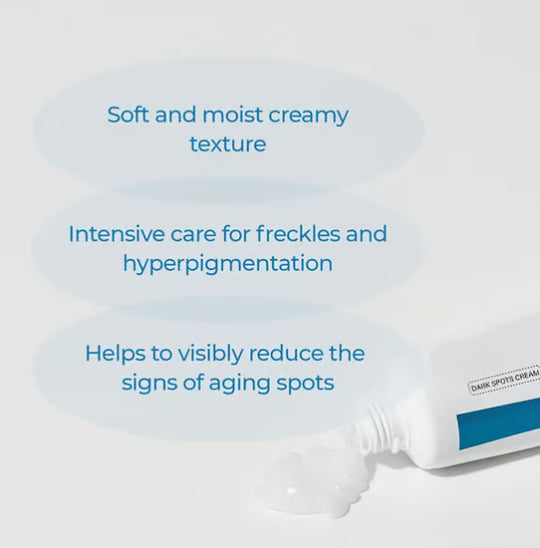 Soft and moist creamy texture

Intensive care for freckles and hyperpigmentation

Helps to visibly reduce the signs of aging spots

DARK SPOTS CREAM